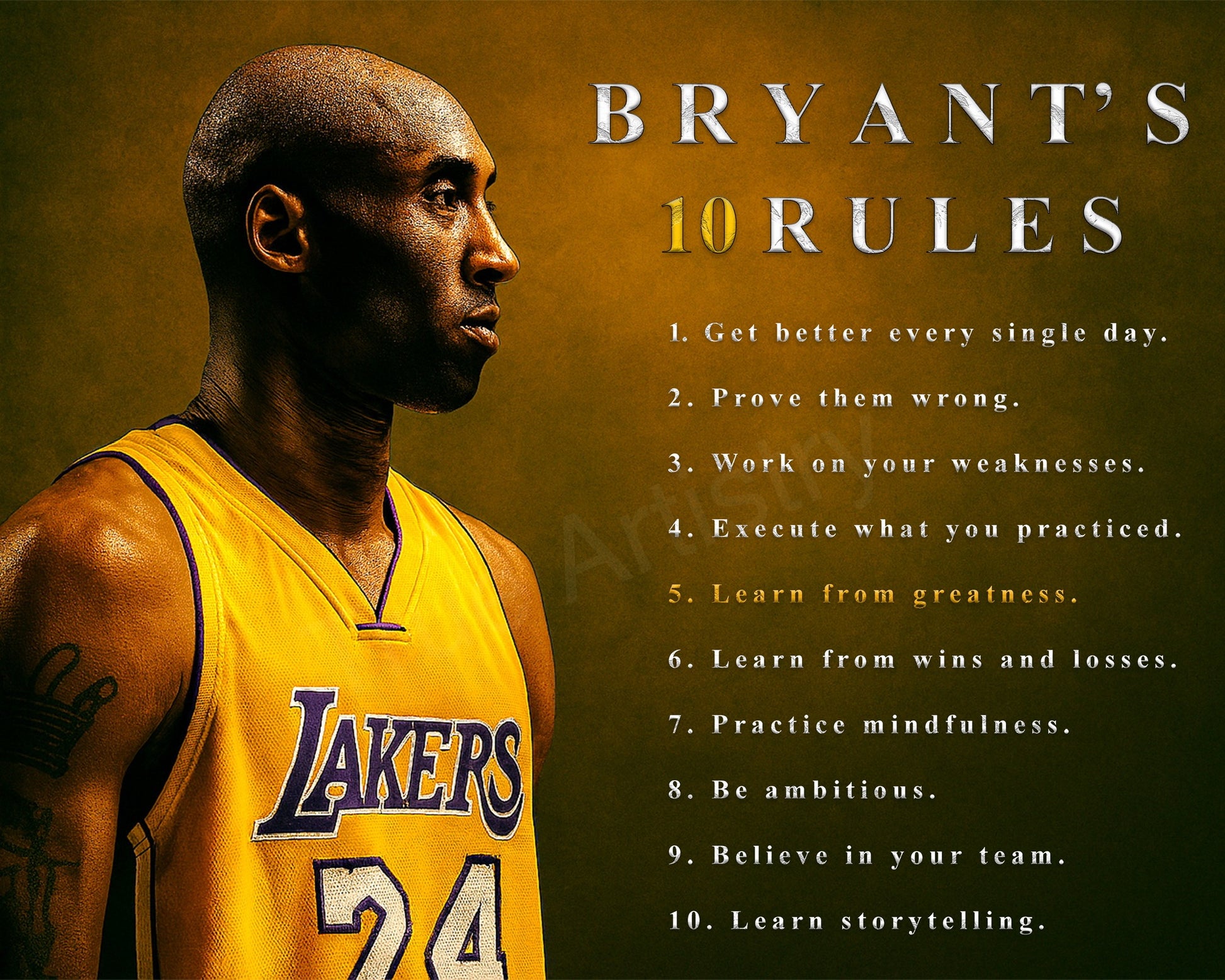 BRYANT'S
10 RULES

1. Get better every single day.

2. Prove them wrong.

3. Work on your weaknesses.

4. Execute what you practiced.

5. Learn from greatness.

6. Learn from wins and losses.

7. Practice mindfulness.

8. Be ambitious.

9. Believe in your team.

10. Learn storytelling.

Artistry

LAKERS
24